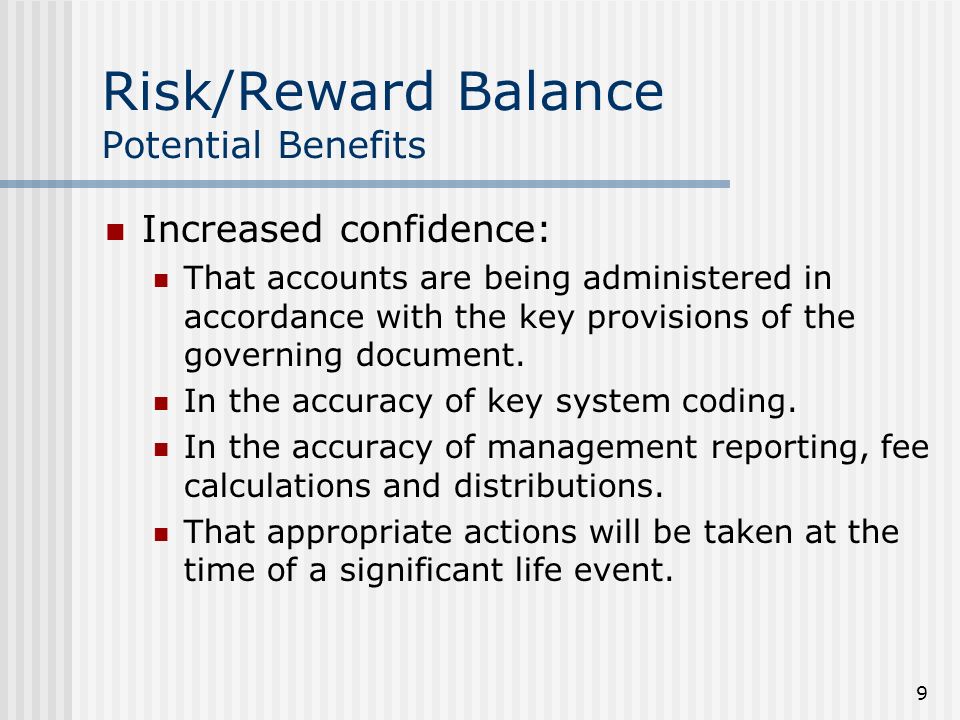 Risk/Reward Balance
Potential Benefits

- Increased confidence:
  - That accounts are being administered in accordance with the key provisions of the governing document.
  - In the accuracy of key system coding.
  - In the accuracy of management reporting, fee calculations and distributions.
  - That appropriate actions will be taken at the time of a significant life event.

9